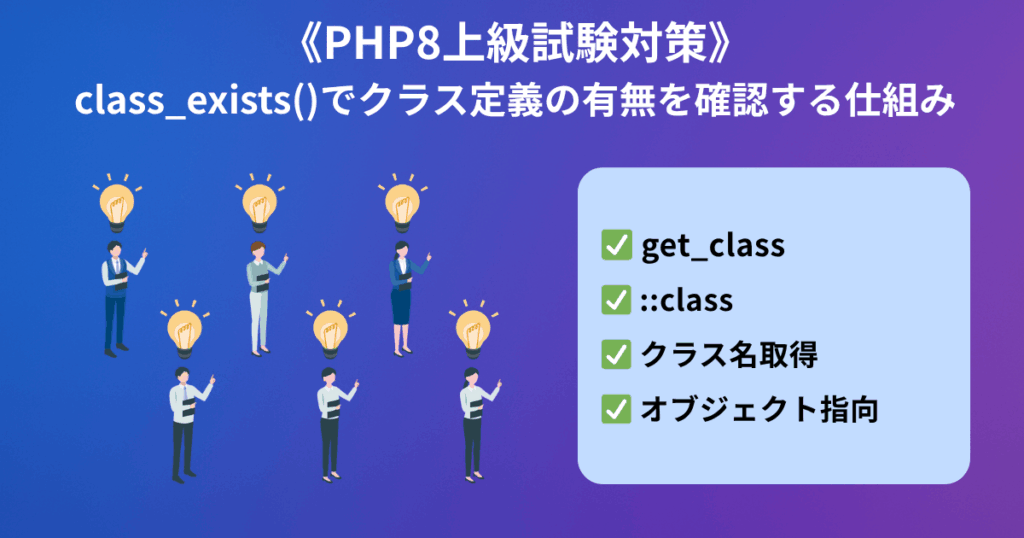 《PHP8上級試験対策》
class_exists()でクラス定義の有無を確認する仕組み

✅ get_class
✅ ::class
✅ クラス名取得
✅ オブジェクト指向